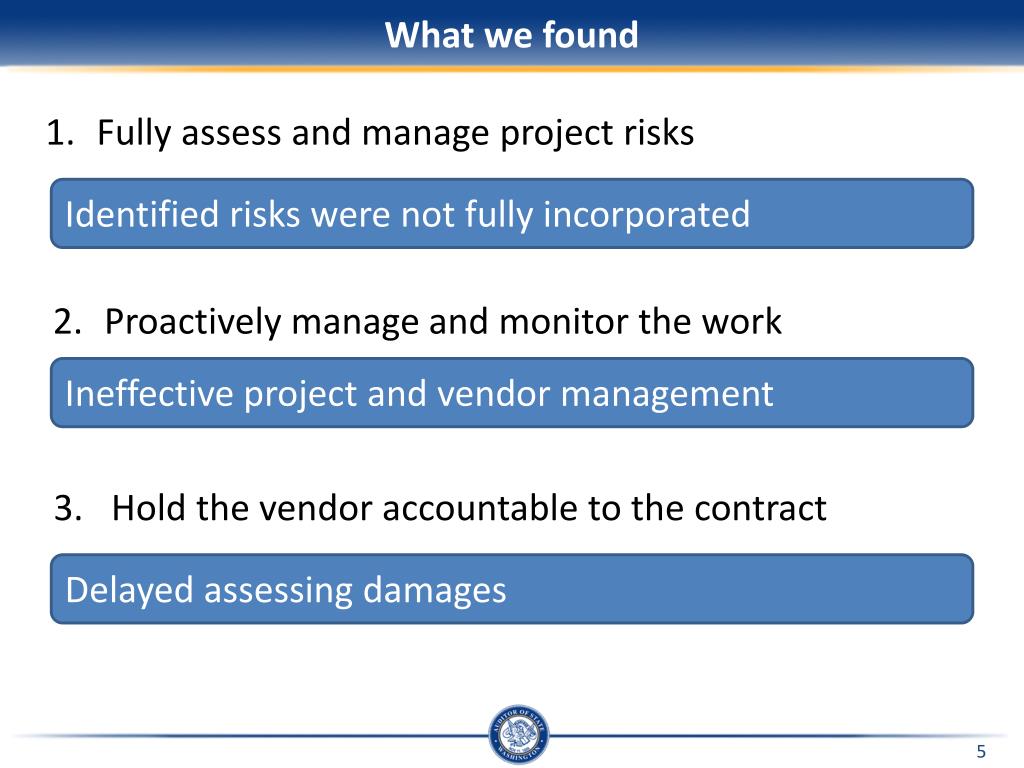 What we found

1. Fully assess and manage project risks

Identified risks were not fully incorporated

2. Proactively manage and monitor the work

Ineffective project and vendor management

3. Hold the vendor accountable to the contract

Delayed assessing damages

AUDITOR OF STATE WASHINGTON

5